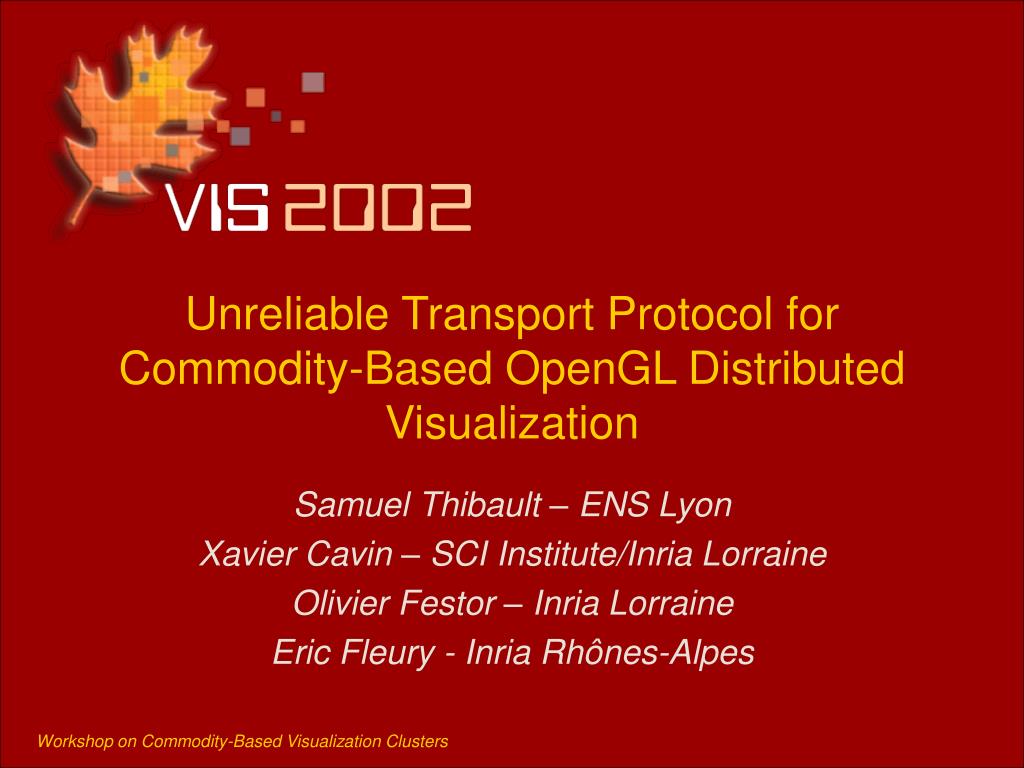 VIS 2002

Unreliable Transport Protocol for Commodity-Based OpenGL Distributed Visualization

Samuel Thibault – ENS Lyon
Xavier Cavin – SCI Institute/Inria Lorraine
Olivier Festor – Inria Lorraine
Eric Fleury - Inria Rhônes-Alpes

Workshop on Commodity-Based Visualization Clusters